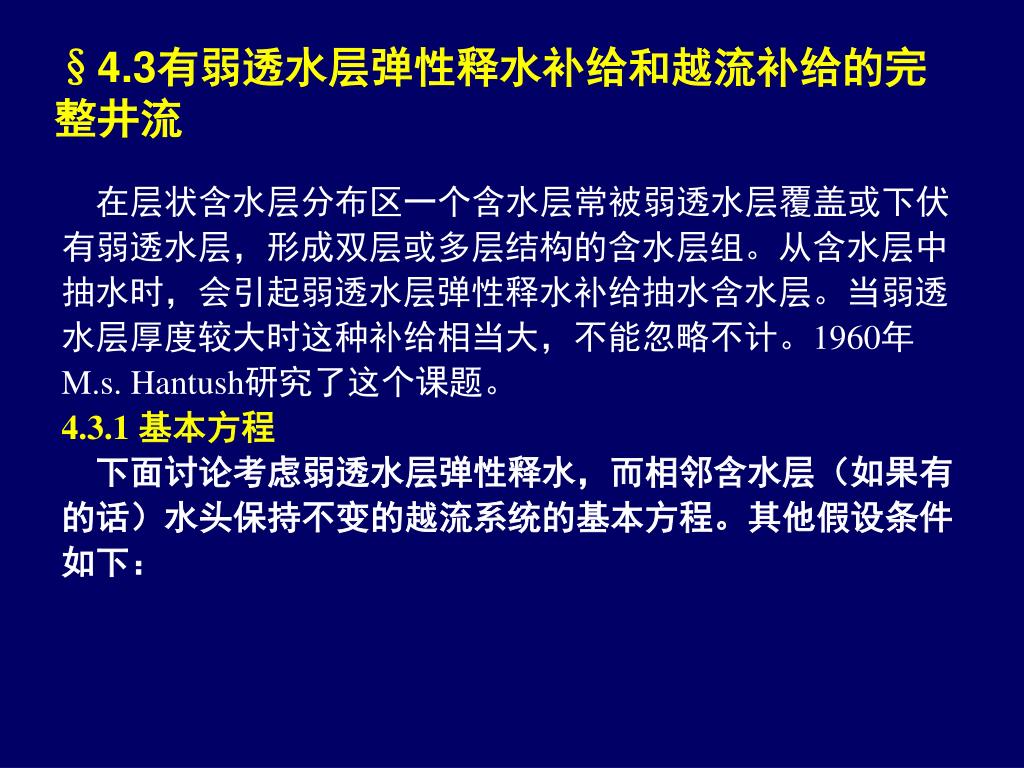 §4.3有弱透水层弹性释水补给和越流补给的完整井流

在层状含水层分布区一个含水层常被弱透水层覆盖或下伏有弱透水层，形成双层或多层结构的含水层组。从含水层中抽水时，会引起弱透水层弹性释水补给抽水含水层。当弱透水层厚度较大时这种补给相当大，不能忽略不计。1960年M.s. Hantush研究了这个课题。

4.3.1 基本方程

下面讨论考虑弱透水层弹性释水，而相邻含水层（如果有的话）水头保持不变的越流系统的基本方程。其他假设条件如下：